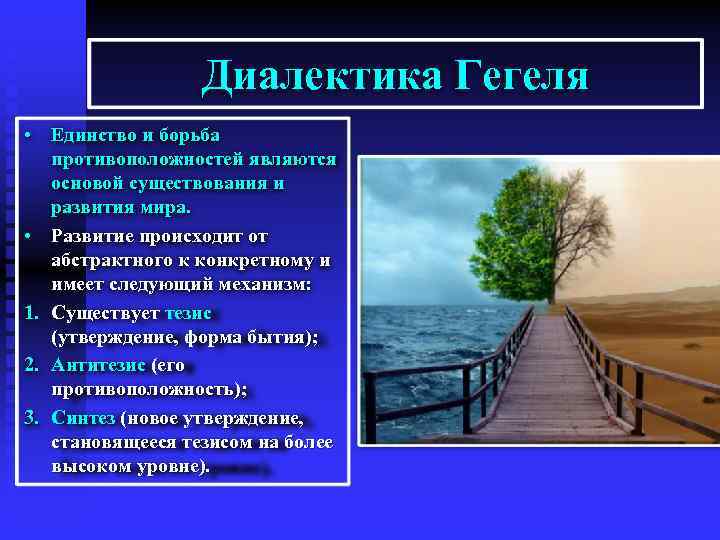 Диалектика Гегеля

• Единство и борьба противоположностей являются основой существования и развития мира.
• Развитие происходит от абстрактного к конкретному и имеет следующий механизм:
1. Существует тезис (утверждение, форма бытия);
2. Антитезис (его противоположность);
3. Синтез (новое утверждение, становящееся тезисом на более высоком уровне).